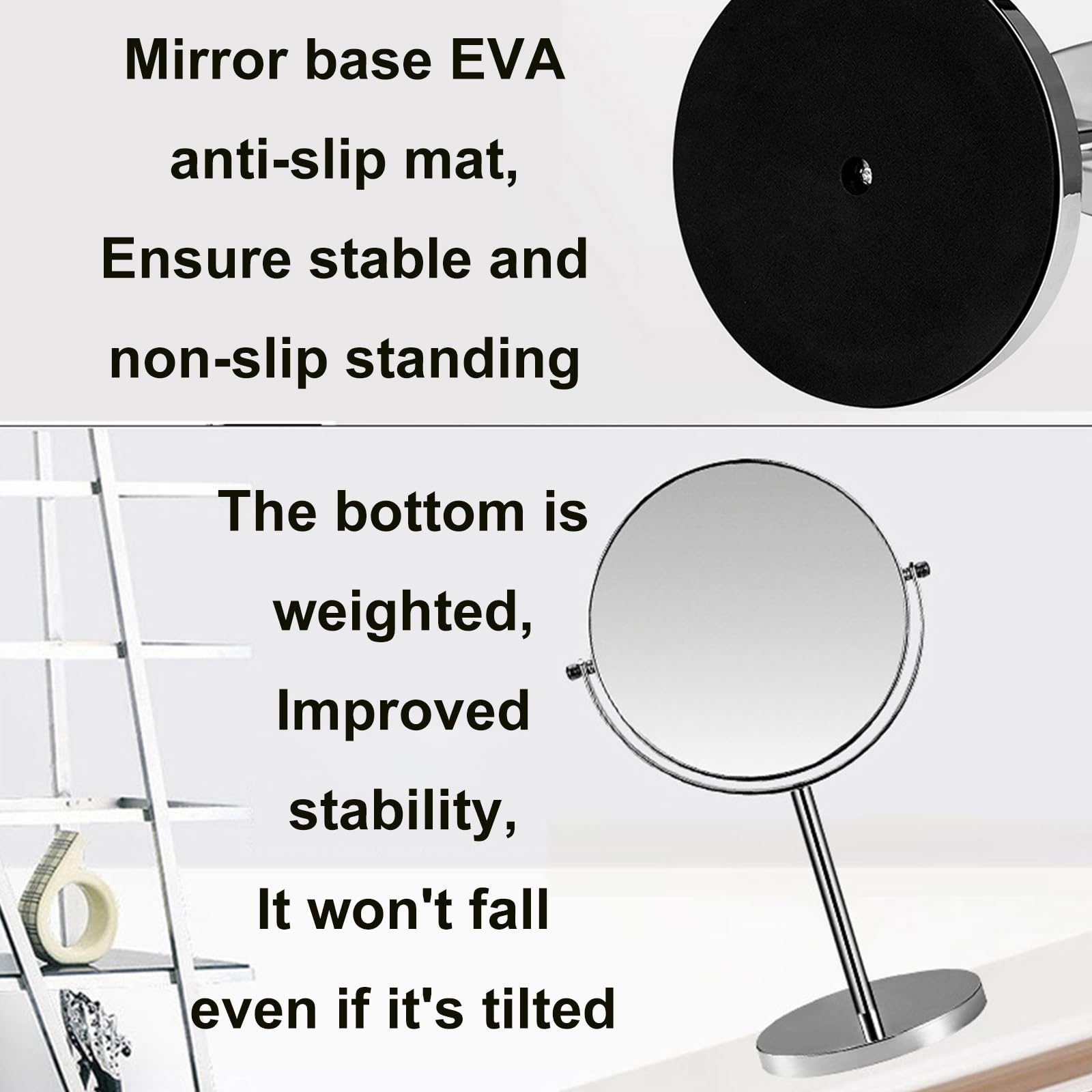 Mirror base EVA anti-slip mat, Ensure stable and non-slip standing

The bottom is weighted, Improved stability, It won't fall even if it's tilted